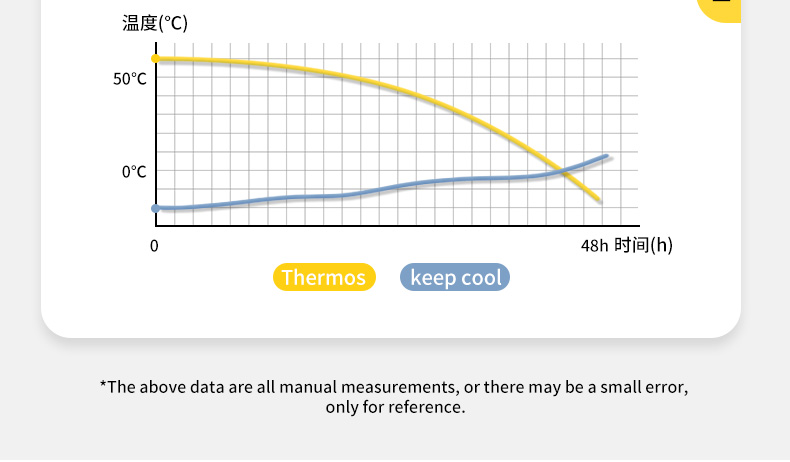 温度(°C)

50°C

0°C

0

48h 时间(h)

Thermos

keep cool

*The above data are all manual measurements, or there may be a small error, only for reference.